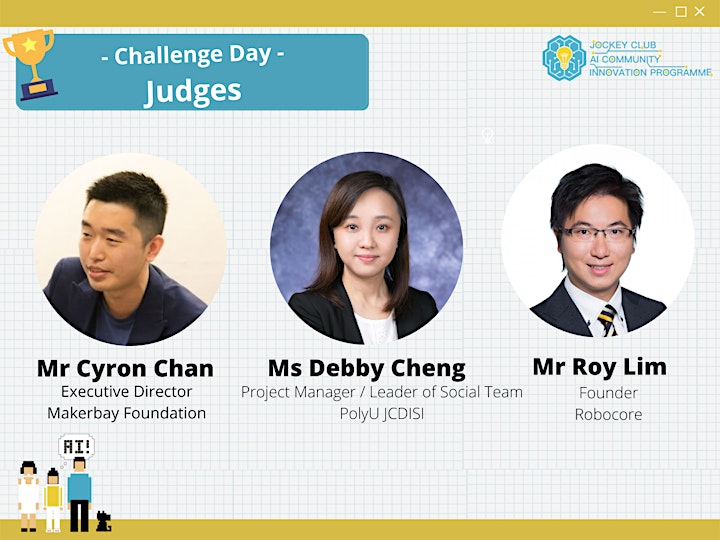 - Challenge Day -
Judges

JOCKEY CLUB
AI COMMUNITY
INNOVATION PROGRAMME

Mr Cyron Chan
Executive Director
Makerbay Foundation

Ms Debby Cheng
Project Manager / Leader of Social Team
PolyU JCDISI

Mr Roy Lim
Founder
Robocore

AI!